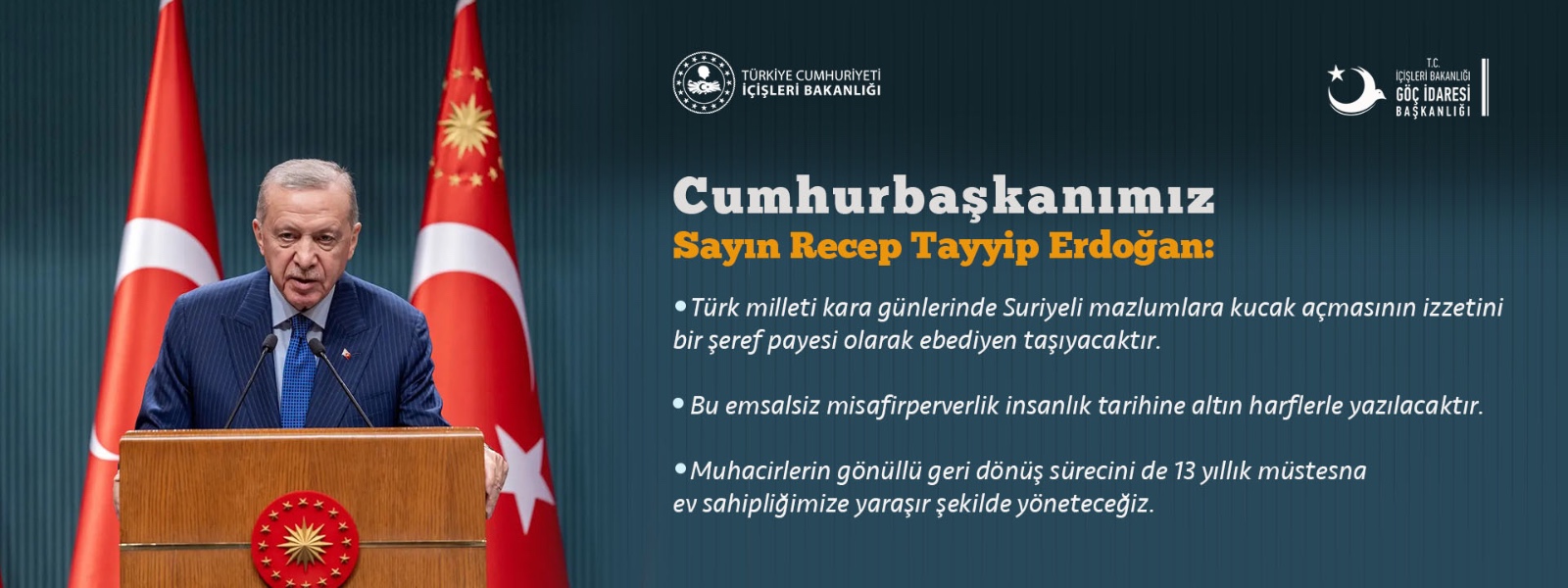 TÜRKİYE CUMHURİYETİ
İÇİŞLERİ BAKANLIĞI

T.C.
İÇİŞLERİ BAKANLIĞI
GÖÇ İDARESİ
BAŞKANLIĞI

Cumhurbaşkanımız
Sayın Recep Tayyip Erdoğan:

• Türk milleti kara günlerinde Suriyeli mazlumlara kucak açmasının izzetini bir şeref payesi olarak ebediyen taşıyacaktır.

• Bu emsalsiz misafirperverlik insanlık tarihine altın harflerle yazılacaktır.

• Muhacirlerin gönüllü geri dönüş sürecini de 13 yıllık müstesna ev sahipliğimize yaraşır şekilde yöneteceğiz.